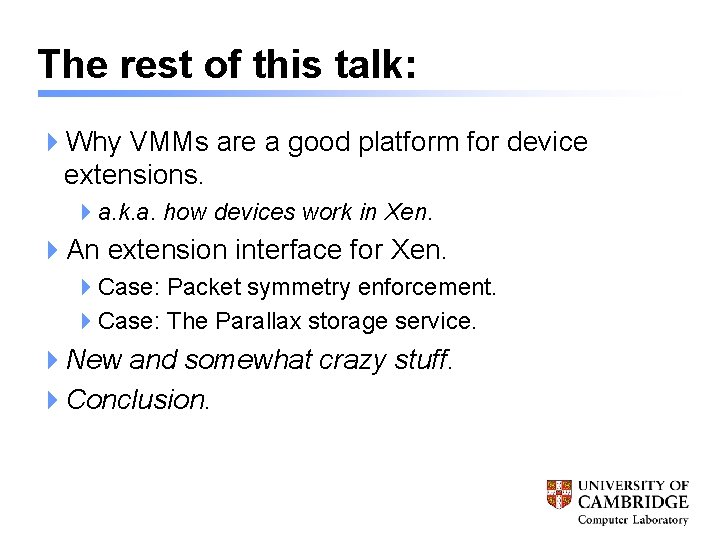 The rest of this talk:

Why VMMs are a good platform for device extensions.

a.k.a. how devices work in Xen.

An extension interface for Xen.

Case: Packet symmetry enforcement.

Case: The Parallax storage service.

New and somewhat crazy stuff.

Conclusion.

UNIVERSITY OF CAMBRIDGE
Computer Laboratory